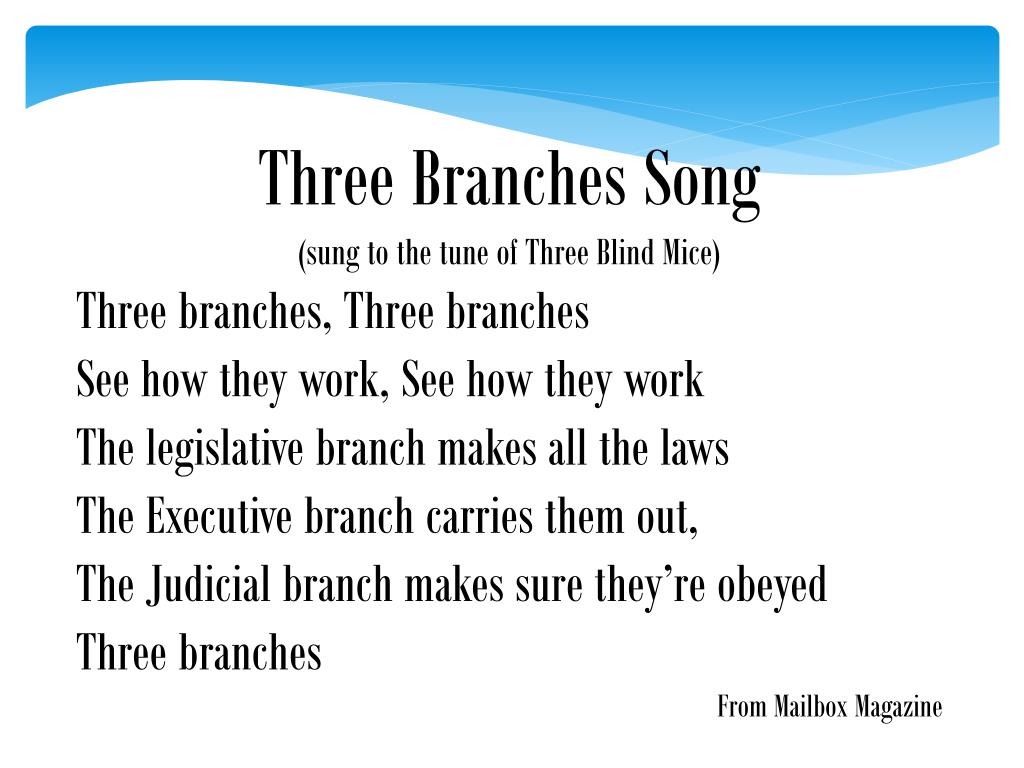 Three Branches Song

(sung to the tune of Three Blind Mice)

Three branches, Three branches
See how they work, See how they work
The legislative branch makes all the laws
The Executive branch carries them out,
The Judicial branch makes sure they're obeyed
Three branches

From Mailbox Magazine